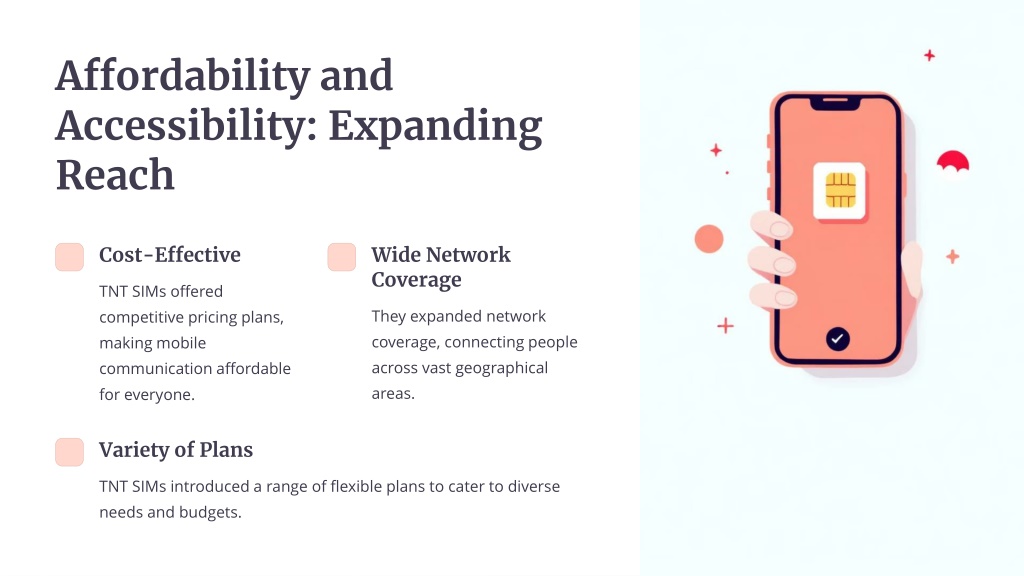 Affordability and Accessibility: Expanding Reach

Cost-Effective

TNT SIMs offered competitive pricing plans, making mobile communication affordable for everyone.

Wide Network Coverage

They expanded network coverage, connecting people across vast geographical areas.

Variety of Plans

TNT SIMs introduced a range of flexible plans to cater to diverse needs and budgets.